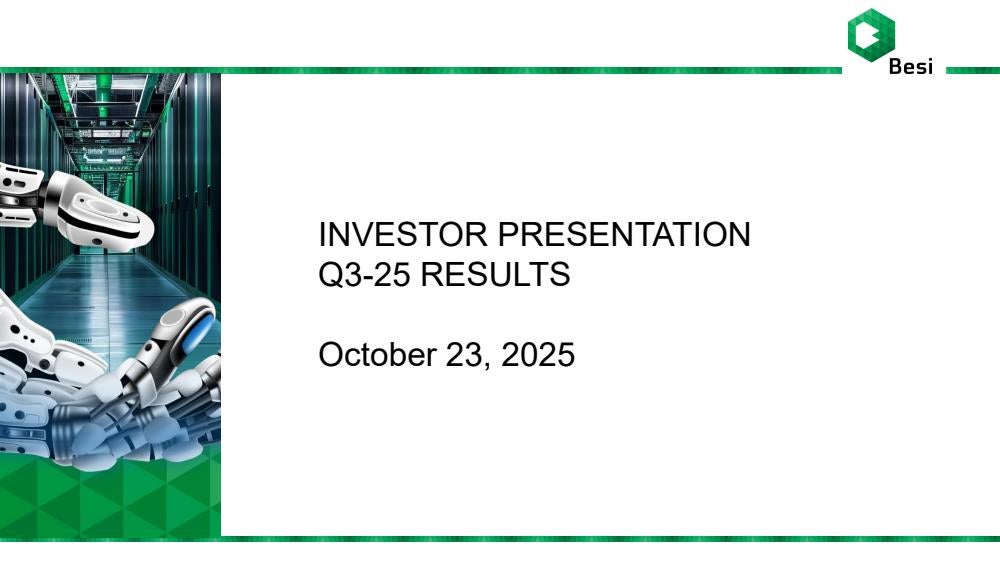 Besi

INVESTOR PRESENTATION
Q3-25 RESULTS

October 23, 2025